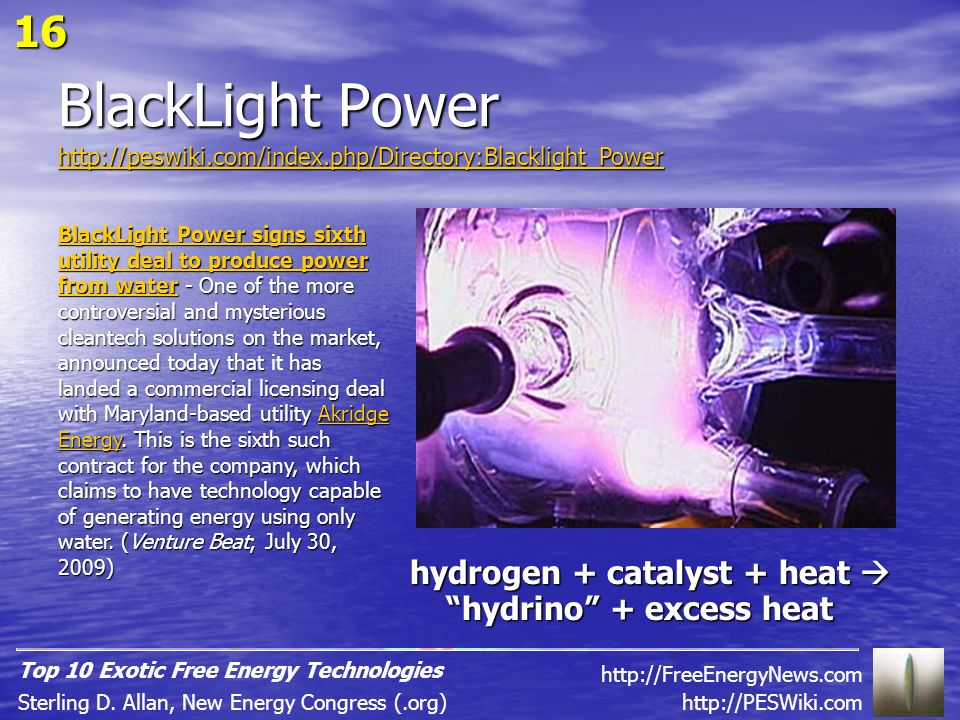 16

BlackLight Power

http://peswiki.com/index.php/Directory:Blacklight_Power

BlackLight Power signs sixth utility deal to produce power from water - One of the more controversial and mysterious cleantech solutions on the market, announced today that it has landed a commercial licensing deal with Maryland-based utility Akridge Energy. This is the sixth such contract for the company, which claims to have technology capable of generating energy using only water. (Venture Beat; July 30, 2009)

hydrogen + catalyst + heat → "hydrino" + excess heat

Top 10 Exotic Free Energy Technologies
Sterling D. Allan, New Energy Congress (.org)

http://FreeEnergyNews.com
http://PESWiki.com